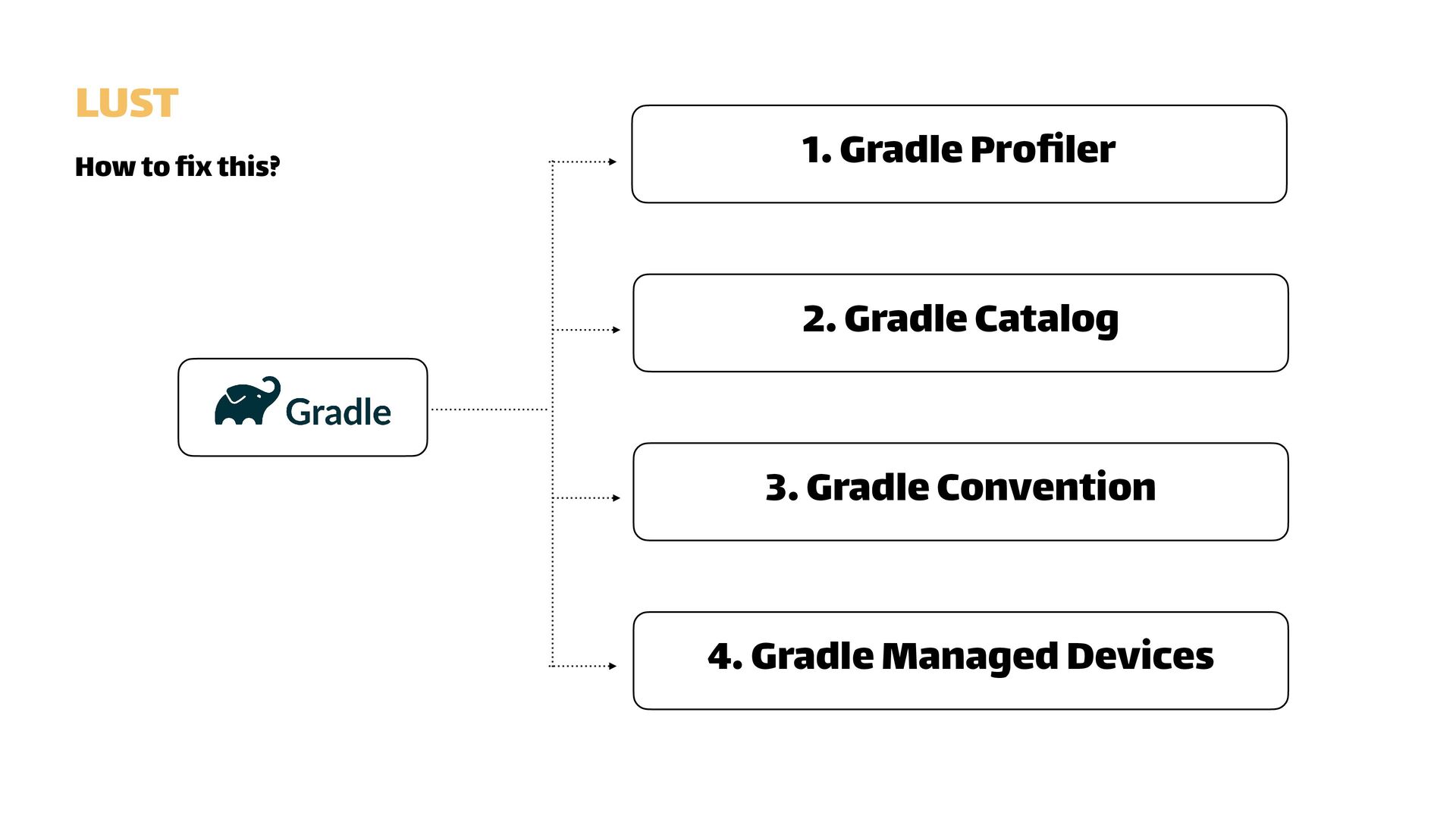 LUST

How to fix this?

Gradle

1. Gradle Profiler

2. Gradle Catalog

3. Gradle Convention

4. Gradle Managed Devices